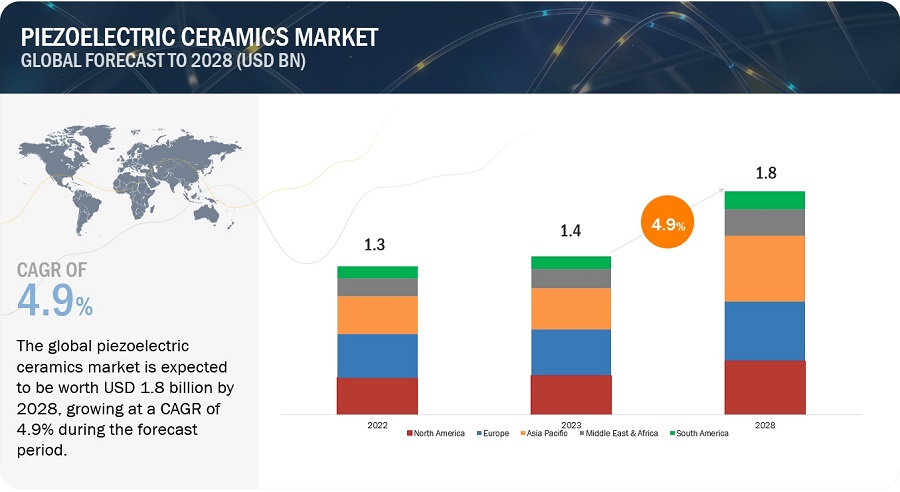 PIEZOELECTRIC CERAMICS MARKET
GLOBAL FORECAST TO 2028 (USD BN)

CAGR OF
4.9%

The global piezoelectric ceramics market is expected to be worth USD 1.8 billion by 2028, growing at a CAGR of 4.9% during the forecast period.

1.3
1.4
4.9%
1.8

2022
2023
2028

North America
Europe
Asia Pacific
Middle East & Africa
South America